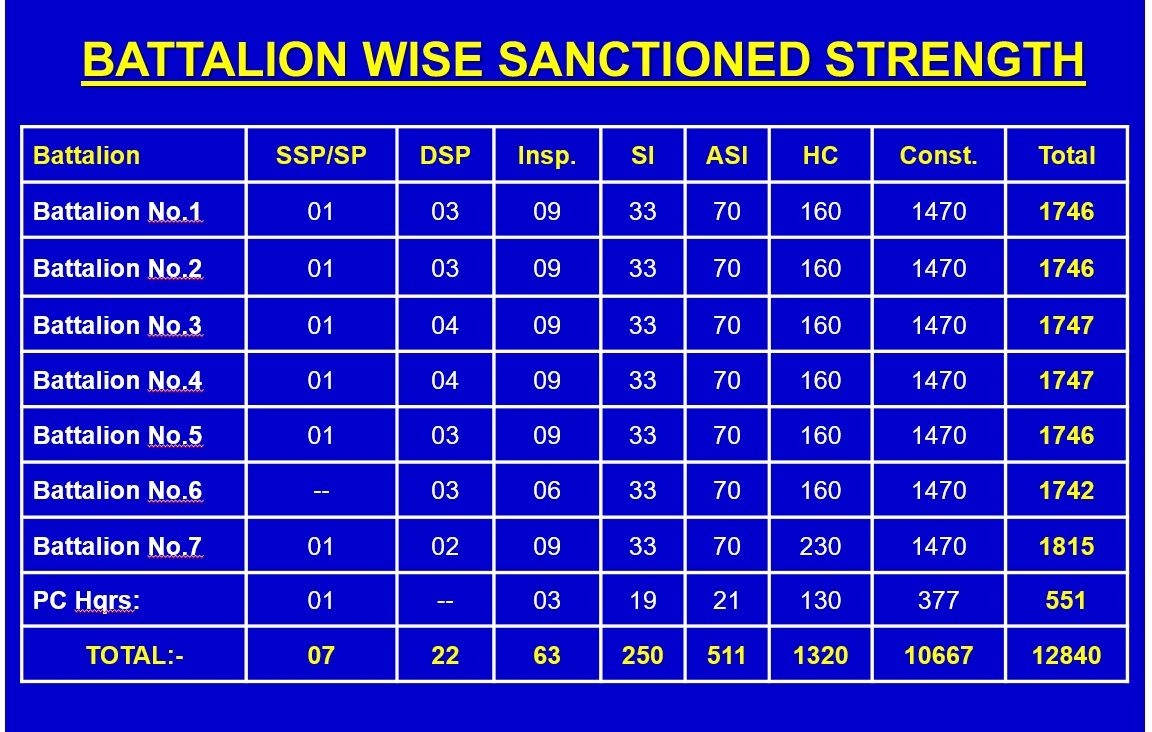 BATTALION WISE SANCTIONED STRENGTH

| Battalion | SSP/SP | DSP | Insp. | SI | ASI | HC | Const. | Total |
|---|---|---|---|---|---|---|---|---|
| Battalion No.1 | 01 | 03 | 09 | 33 | 70 | 160 | 1470 | 1746 |
| Battalion No.2 | 01 | 03 | 09 | 33 | 70 | 160 | 1470 | 1746 |
| Battalion No.3 | 01 | 04 | 09 | 33 | 70 | 160 | 1470 | 1747 |
| Battalion No.4 | 01 | 04 | 09 | 33 | 70 | 160 | 1470 | 1747 |
| Battalion No.5 | 01 | 03 | 09 | 33 | 70 | 160 | 1470 | 1746 |
| Battalion No.6 | -- | 03 | 06 | 33 | 70 | 160 | 1470 | 1742 |
| Battalion No.7 | 01 | 02 | 09 | 33 | 70 | 230 | 1470 | 1815 |
| PC Hqrs: | 01 | -- | 03 | 19 | 21 | 130 | 377 | 551 |
| TOTAL:- | 07 | 22 | 63 | 250 | 511 | 1320 | 10667 | 12840 |